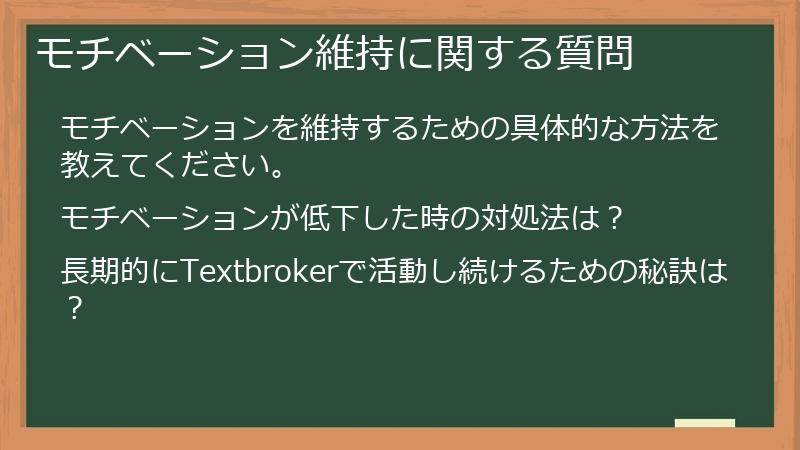 モチベーション維持に関する質問

モチベーションを維持するための具体的な方法を教えてください。

モチベーションが低下した時の対処法は？

長期的にTextbrokerで活動し続けるための秘訣は？